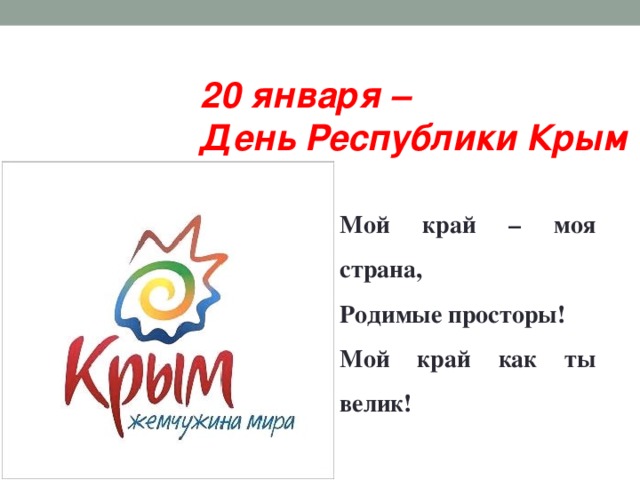 20 января –
День Республики Крым

Крым
жемчужина мира

Мой край – моя страна,
Родимые просторы!
Мой край как ты велик!